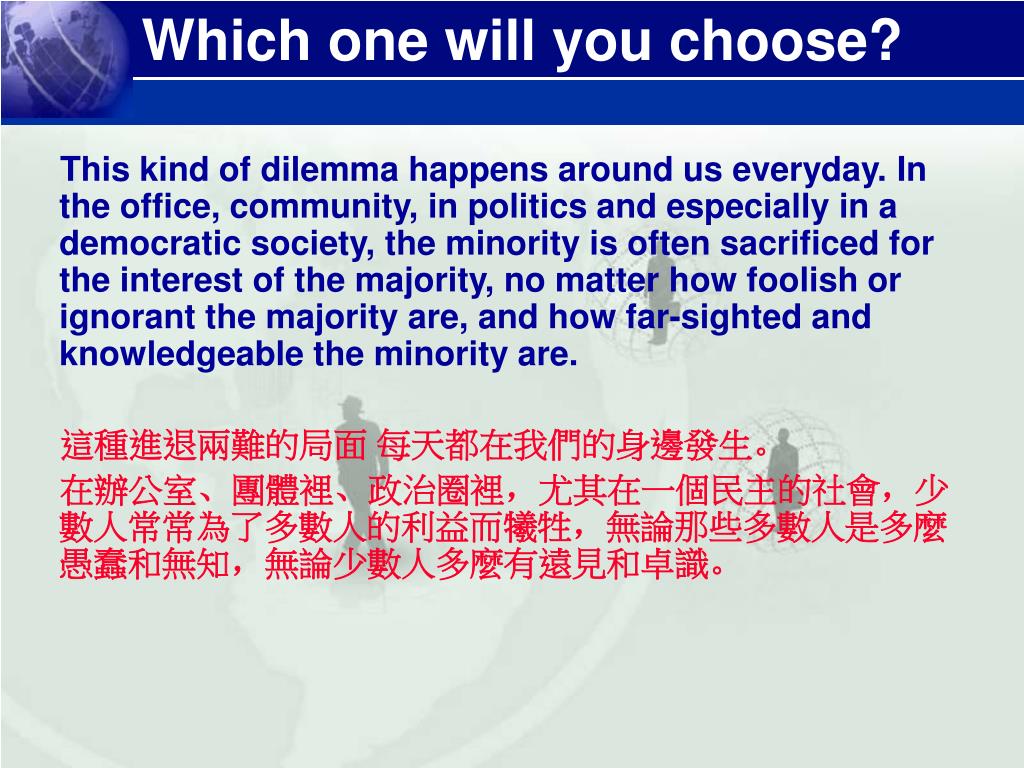 Which one will you choose?

This kind of dilemma happens around us everyday. In the office, community, in politics and especially in a democratic society, the minority is often sacrificed for the interest of the majority, no matter how foolish or ignorant the majority are, and how far-sighted and knowledgeable the minority are.

這種進退兩難的局面 每天都在我們的身邊發生。

在辦公室、團體裡、政治圈裡，尤其在一個民主的社會，少數人常常為了多數人的利益而犧牲，無論那些多數人是多麼愚蠢和無知，無論少數人多麼有遠見和卓識。